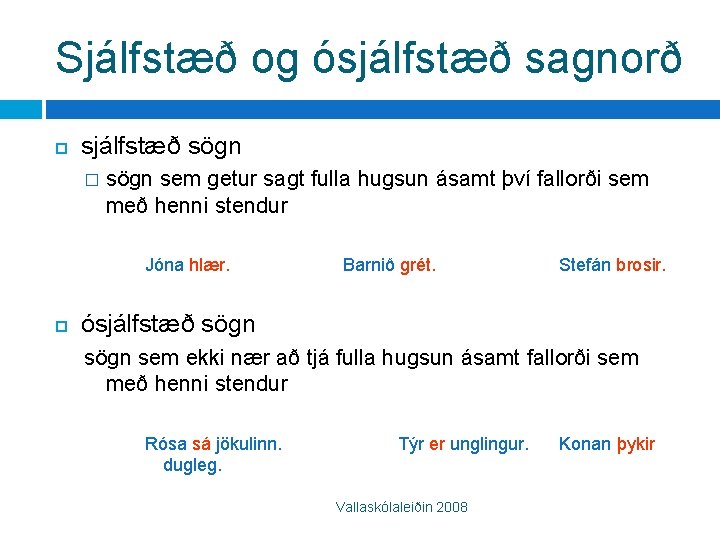 Sjálfstæð og ósjálfstæð sagnorð

sjálfstæð sögn

sögn sem getur sagt fulla hugsun ásamt því fallorði sem með henni stendur

Jóna hlær. Barnið grét. Stefán brosir.

ósjálfstæð sögn

sögn sem ekki nær að tjá fulla hugsun ásamt fallorði sem með henni stendur

Rósa sá jökulinn. Týr er unglingur. Konan þykir dugleg.

Vallaskólaleiðin 2008